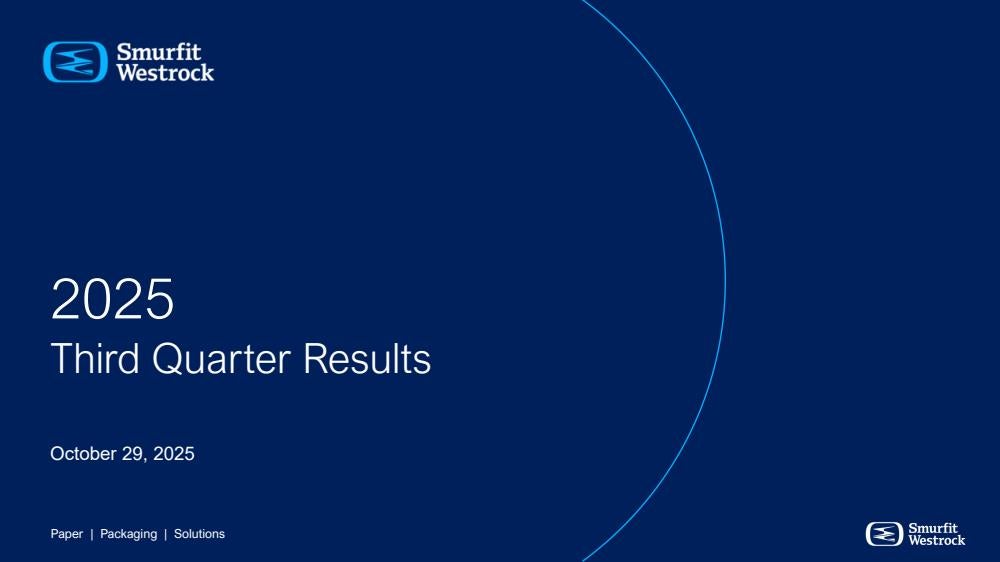 Smurfit Westrock

2025
Third Quarter Results

October 29, 2025

Paper | Packaging | Solutions

Smurfit Westrock